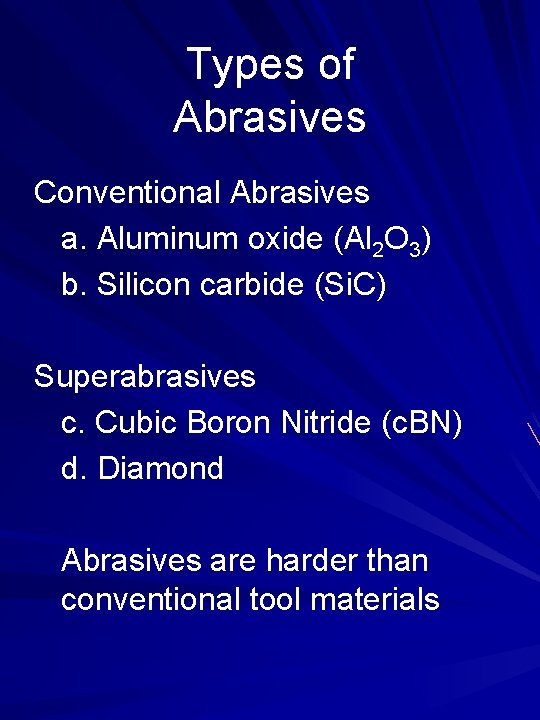 Types of Abrasives

Conventional Abrasives
a. Aluminum oxide ($Al_2O_3$)
b. Silicon carbide (SiC)

Superabrasives
c. Cubic Boron Nitride (cBN)
d. Diamond

Abrasives are harder than conventional tool materials